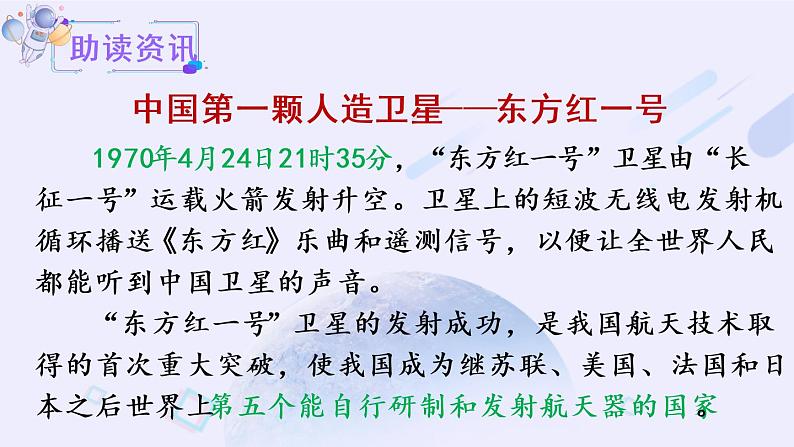 助读资讯

中国第一颗人造卫星——东方红一号

1970年4月24日21时35分，“东方红一号”卫星由“长征一号”运载火箭发射升空。卫星上的短波无线电发射机循环播送《东方红》乐曲和遥测信号，以便让全世界人民都能听到中国卫星的声音。

“东方红一号”卫星的发射成功，是我国航天技术取得的首次重大突破，使我国成为继苏联、美国、法国和日本之后世界上第五个能自行研制和发射航天器的国家。